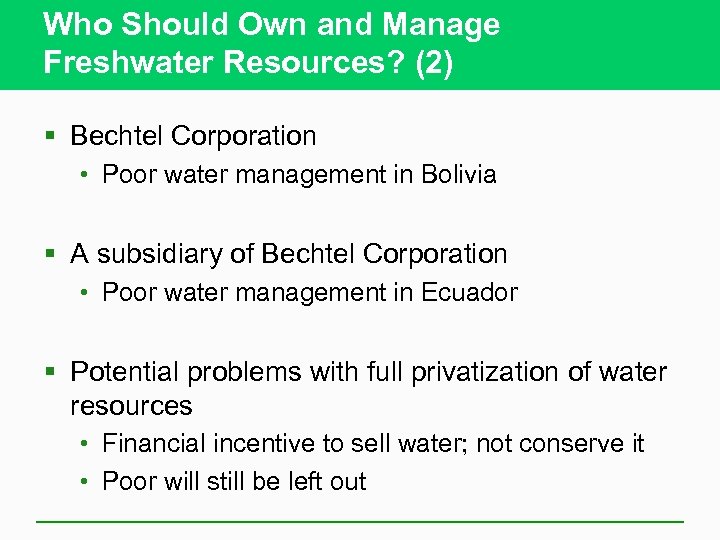 Who Should Own and Manage Freshwater Resources? (2)

▪ Bechtel Corporation
• Poor water management in Bolivia

▪ A subsidiary of Bechtel Corporation
• Poor water management in Ecuador

▪ Potential problems with full privatization of water resources
• Financial incentive to sell water; not conserve it
• Poor will still be left out